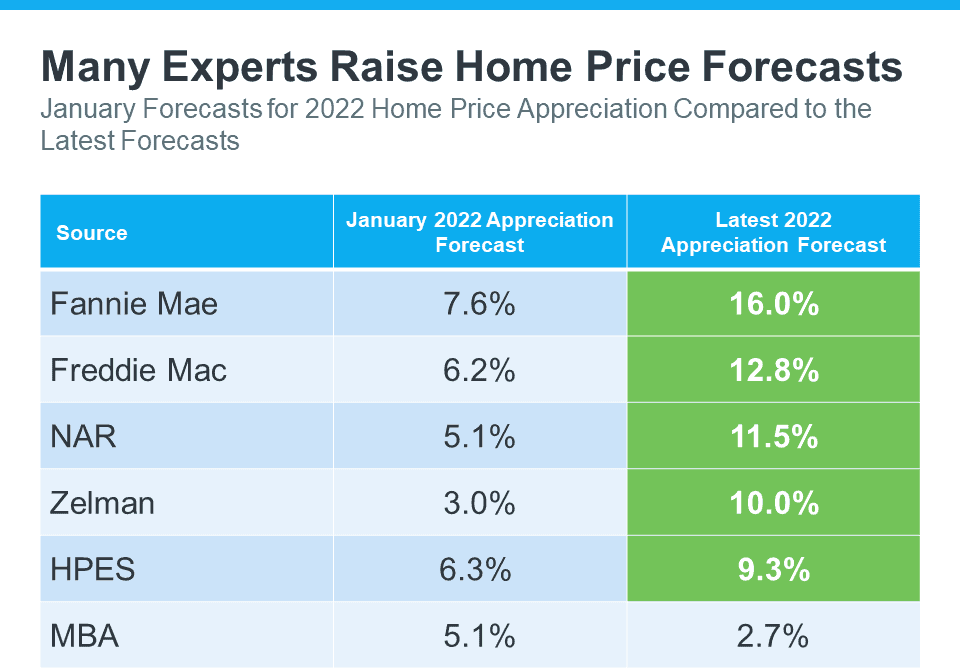 Many Experts Raise Home Price Forecasts

January Forecasts for 2022 Home Price Appreciation Compared to the Latest Forecasts

| Source | January 2022 Appreciation Forecast | Latest 2022 Appreciation Forecast |
|---|---|---|
| Fannie Mae | 7.6% | 16.0% |
| Freddie Mac | 6.2% | 12.8% |
| NAR | 5.1% | 11.5% |
| Zelman | 3.0% | 10.0% |
| HPES | 6.3% | 9.3% |
| MBA | 5.1% | 2.7% |